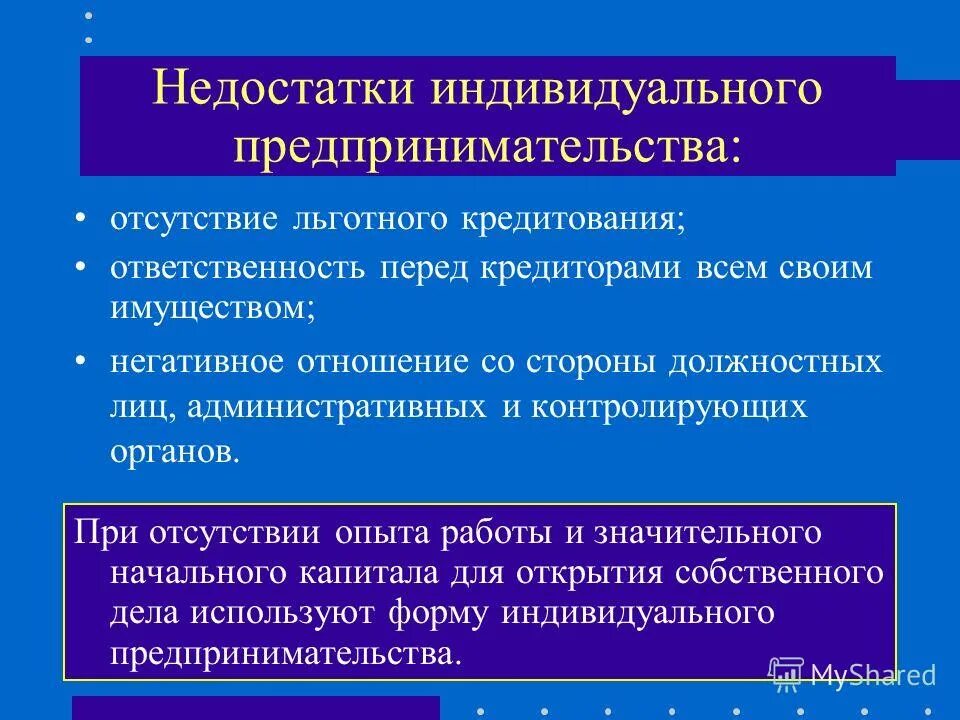 Недостатки индивидуального предпринимательства:

• отсутствие льготного кредитования;
• ответственность перед кредиторами всем своим имуществом;
• негативное отношение со стороны должностных лиц, административных и контролирующих органов.

При отсутствии опыта работы и значительного начального капитала для открытия собственного дела используют форму индивидуального предпринимательства.

MyShared